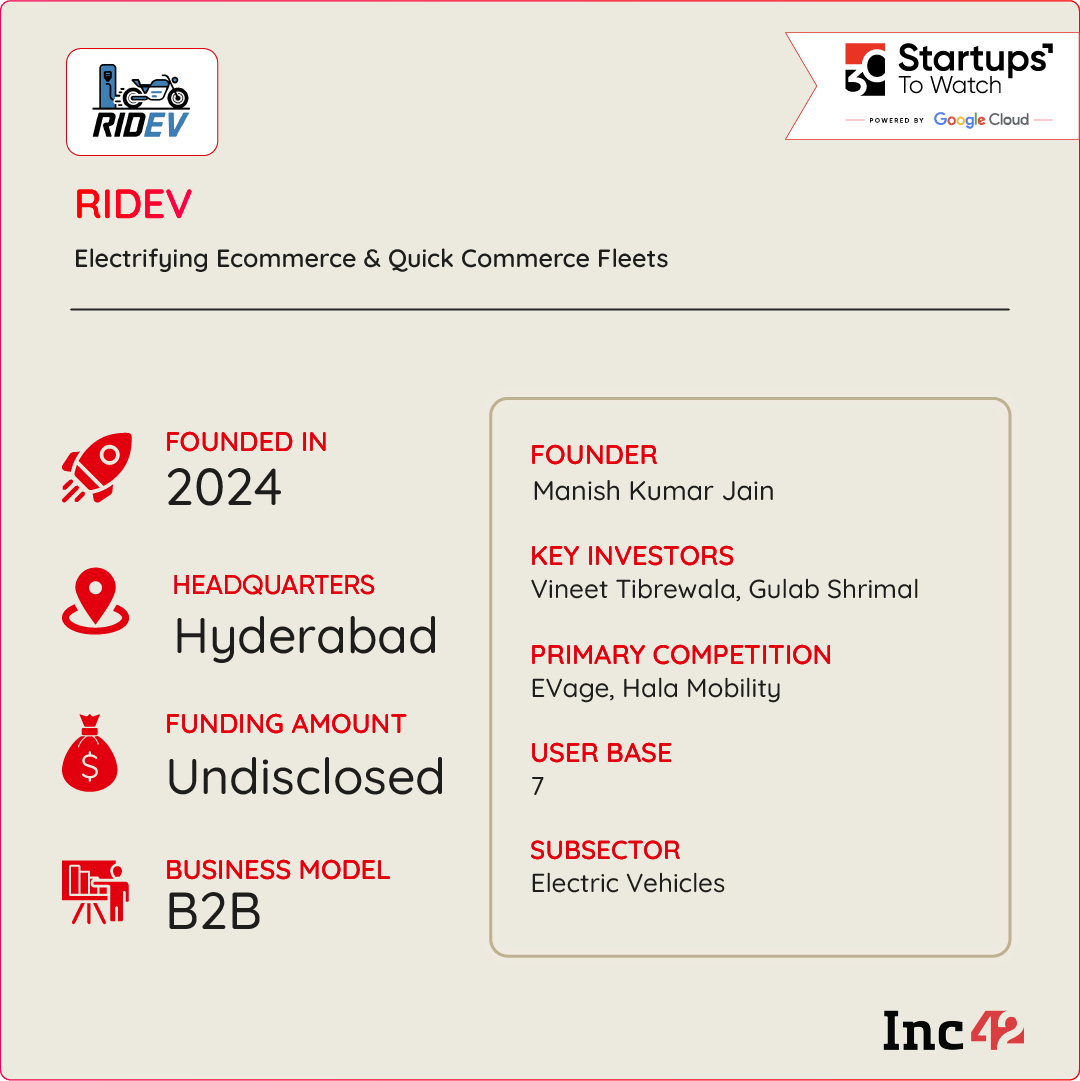 RIDEV

30 Startups To Watch
POWERED BY Google Cloud

RIDEV

Electrifying Ecommerce & Quick Commerce Fleets

FOUNDED IN
2024

HEADQUARTERS
Hyderabad

FUNDING AMOUNT
Undisclosed

BUSINESS MODEL
B2B

FOUNDER
Manish Kumar Jain

KEY INVESTORS
Vineet Tibrewala, Gulab Shrimal

PRIMARY COMPETITION
EVage, Hala Mobility

USER BASE
7

SUBSECTOR
Electric Vehicles

Inc42